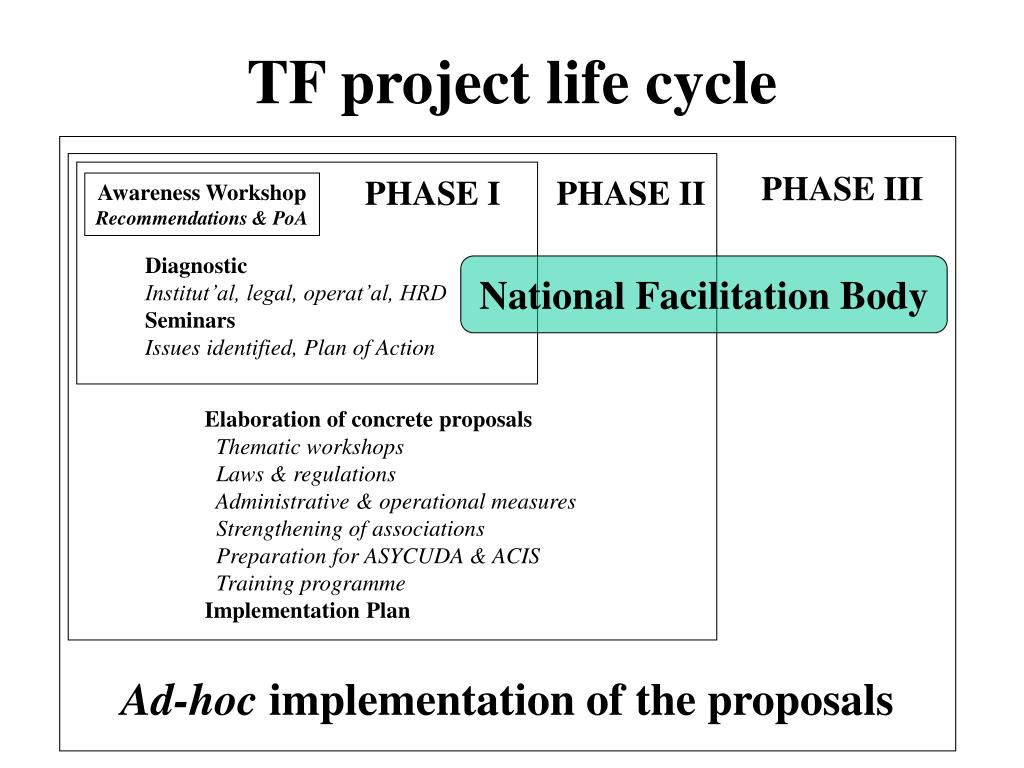 TF project life cycle

Awareness Workshop
Recommendations & PoA

PHASE I

PHASE II

PHASE III

Diagnostic
Institut'al, legal, operat'al, HRD
Seminars
Issues identified, Plan of Action

National Facilitation Body

Elaboration of concrete proposals
Thematic workshops
Laws & regulations
Administrative & operational measures
Strengthening of associations
Preparation for ASYCUDA & ACIS
Training programme
Implementation Plan

Ad-hoc implementation of the proposals